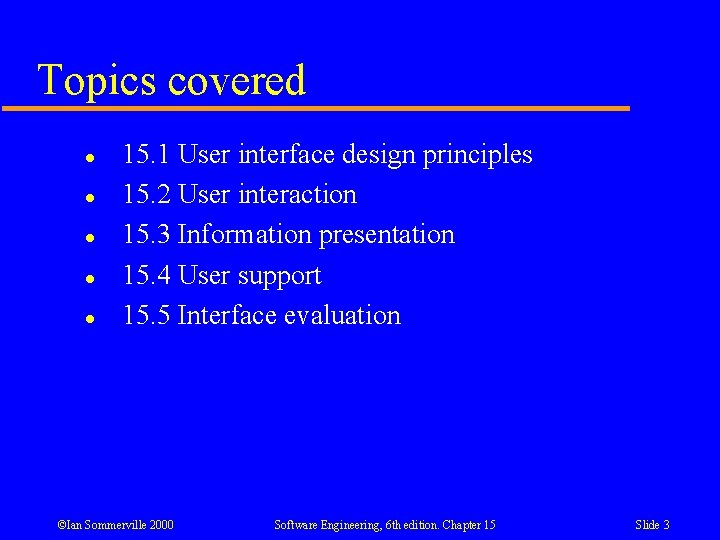 Topics covered

• 15.1 User interface design principles
• 15.2 User interaction
• 15.3 Information presentation
• 15.4 User support
• 15.5 Interface evaluation

©Ian Sommerville 2000 Software Engineering, 6th edition. Chapter 15 Slide 3